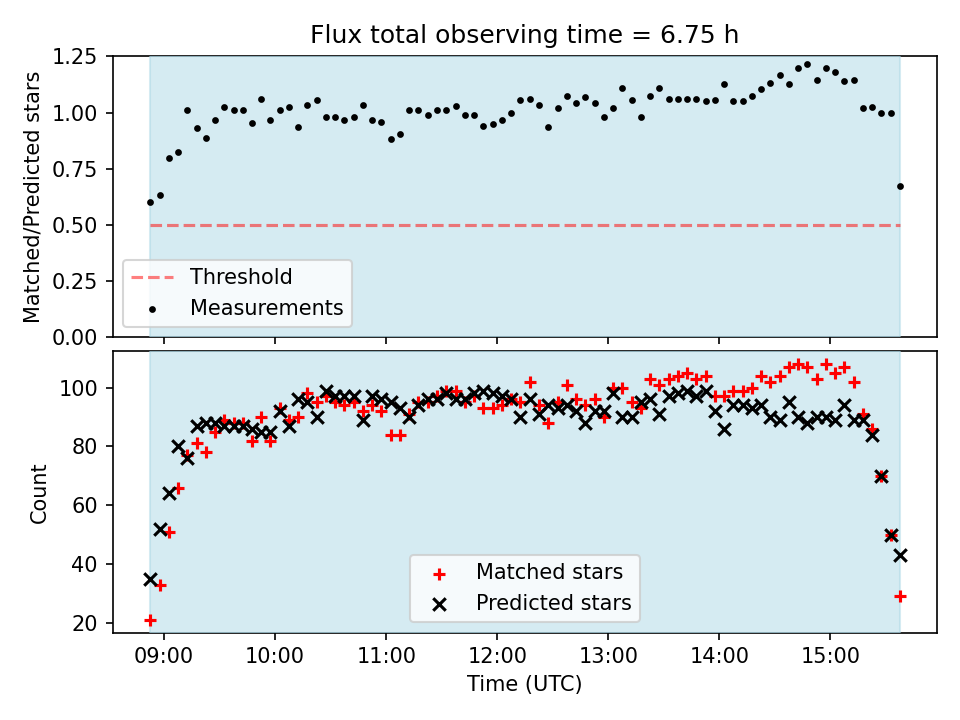 Flux total observing time = 6.75 h

Matched/Predicted stars

1.25
1.00
0.75
0.50
0.25
0.00

Threshold
Measurements

Count

100
80
60
40
20

Matched stars
Predicted stars

09:00
10:00
11:00
12:00
13:00
14:00
15:00

Time (UTC)